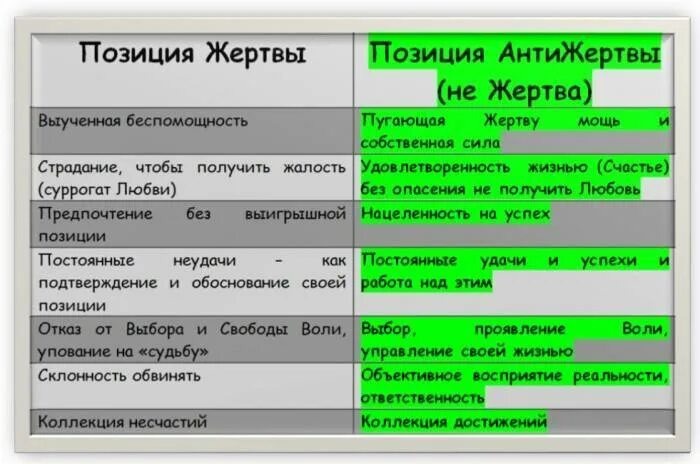 | Позиция Жертвы | Позиция АнтиЖертвы (не Жертва) |
|---|---|
| Выученная беспомощность | Пугающая Жертву мощь и собственная сила |
| Страдание, чтобы получить жалость (суррогат Любви) | Удовлетворенность жизнью (Счастье) без опасения не получить Любовь |
| Предпочтение без выигрышной позиции | Нацеленность на успех |
| Постоянные неудачи – как подтверждение и обоснование своей позиции | Постоянные удачи и успехи и работа над этим |
| Отказ от Выбора и Свободы Воли, упование на «судьбу» | Выбор, проявление Воли, управление своей жизнью |
| Склонность обвинять | Объективное восприятие реальности, ответственность |
| Коллекция несчастий | Коллекция достижений |